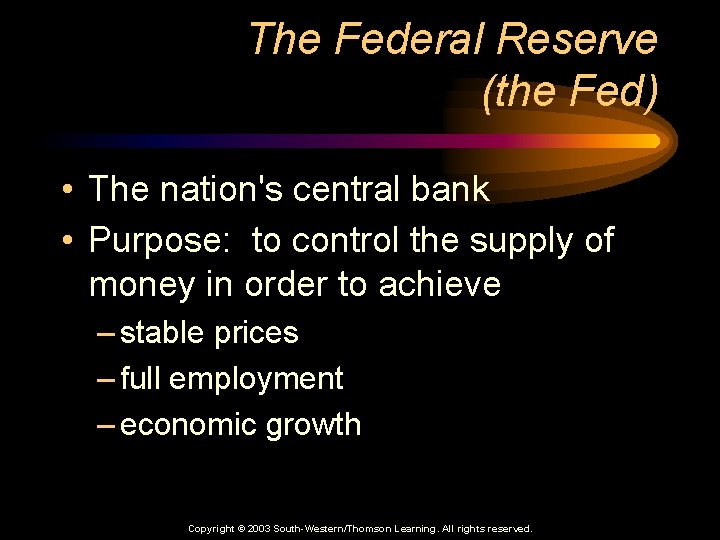 The Federal Reserve (the Fed)

• The nation's central bank

• Purpose: to control the supply of money in order to achieve

– stable prices

– full employment

– economic growth

Copyright © 2003 South-Western/Thomson Learning. All rights reserved.